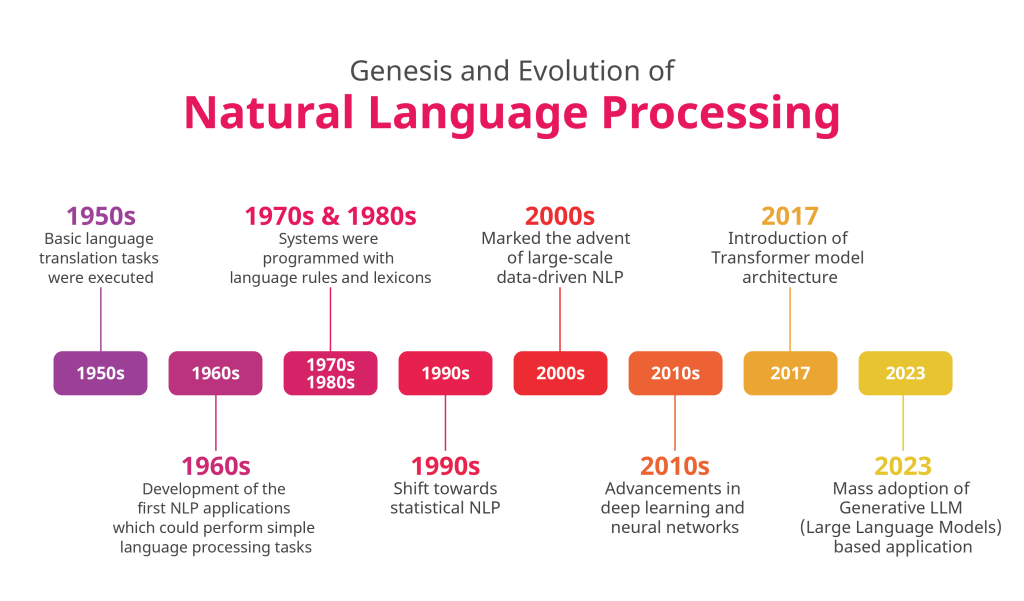 Genesis and Evolution of
Natural Language Processing

1950s
Basic language translation tasks were executed

1970s & 1980s
Systems were programmed with language rules and lexicons

2000s
Marked the advent of large-scale data-driven NLP

2017
Introduction of Transformer model architecture

1950s
1960s
1970s 1980s
1990s
2000s
2010s
2017
2023

1960s
Development of the first NLP applications which could perform simple language processing tasks

1990s
Shift towards statistical NLP

2010s
Advancements in deep learning and neural networks

2023
Mass adoption of Generative LLM (Large Language Models) based application